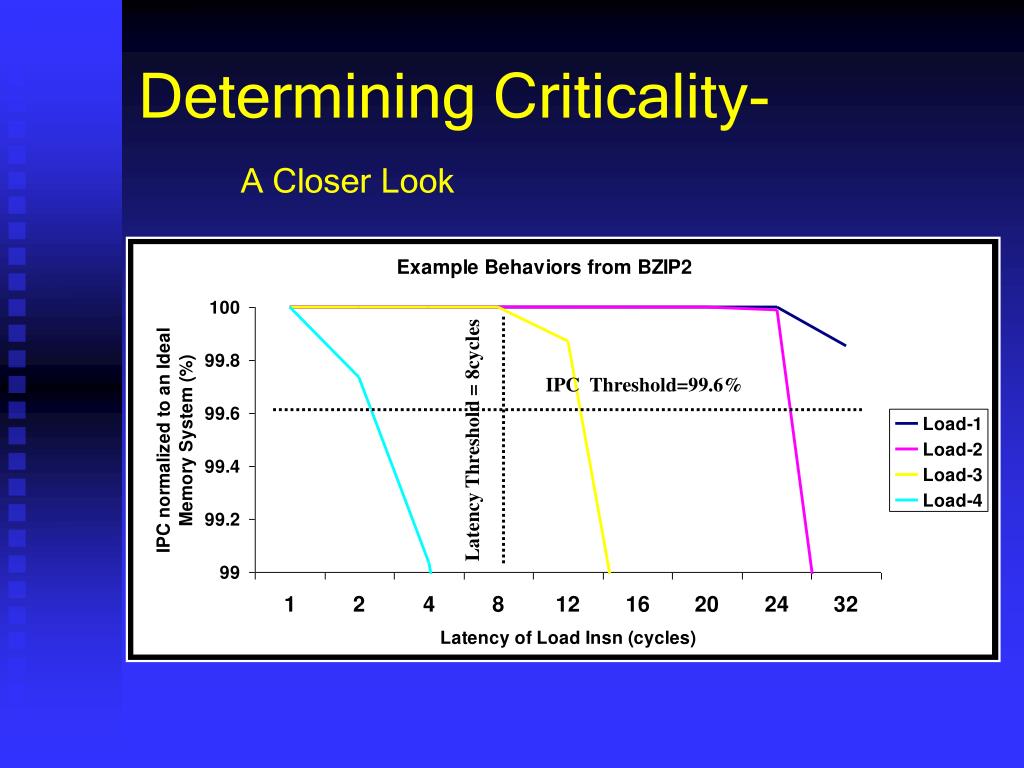 Determining Criticality-

A Closer Look

Example Behaviors from BZIP2

IPC normalized to an Ideal Memory System (%)

100
99.8
99.6
99.4
99.2
99

Latency Threshold = 8cycles

IPC Threshold=99.6%

Load-1
Load-2
Load-3
Load-4

1 2 4 8 12 16 20 24 32

Latency of Load Insn (cycles)